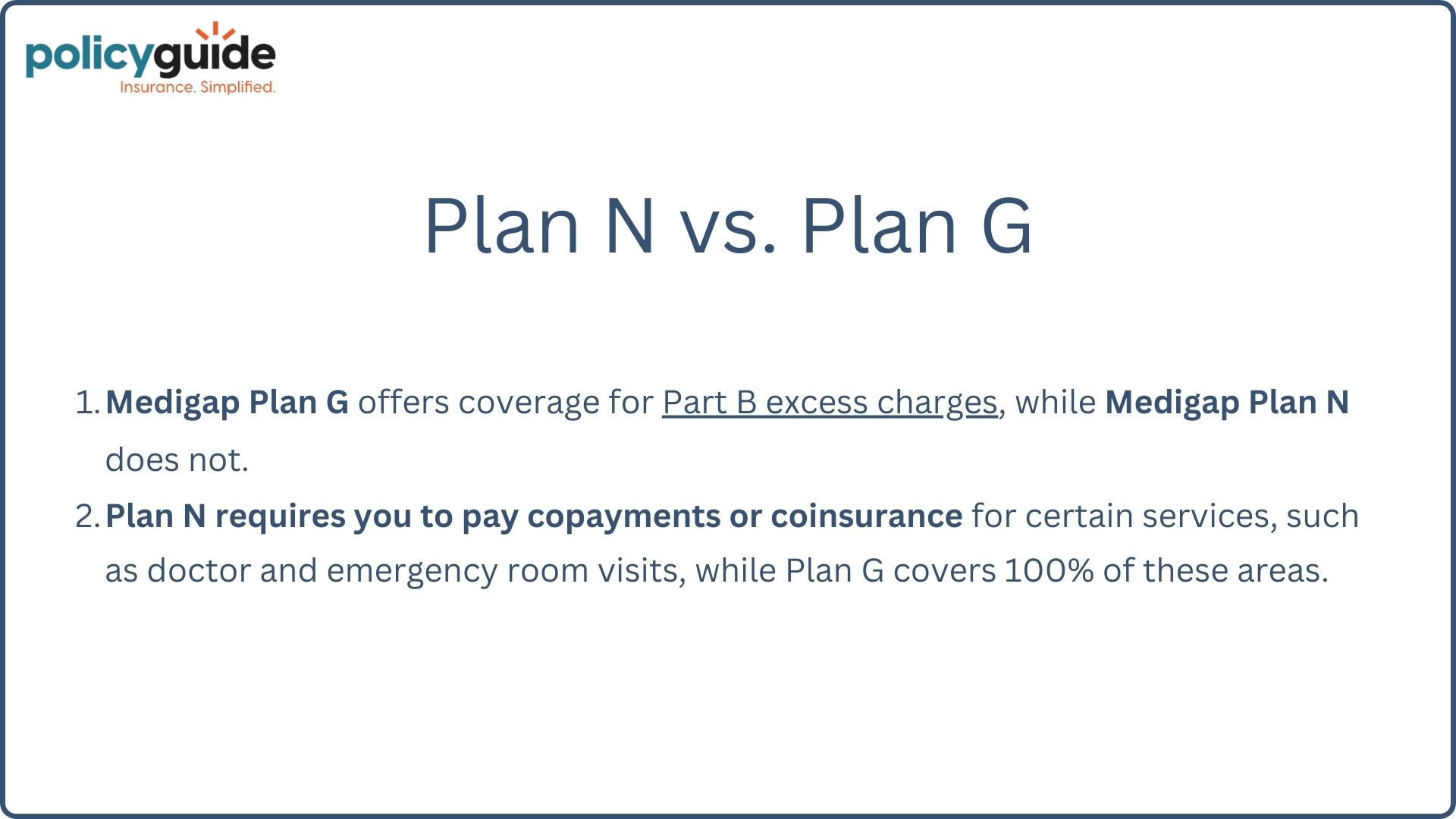 policyguide
Insurance. Simplified.

Plan N vs. Plan G

1. Medigap Plan G offers coverage for Part B excess charges, while Medigap Plan N does not.
2. Plan N requires you to pay copayments or coinsurance for certain services, such as doctor and emergency room visits, while Plan G covers 100% of these areas.